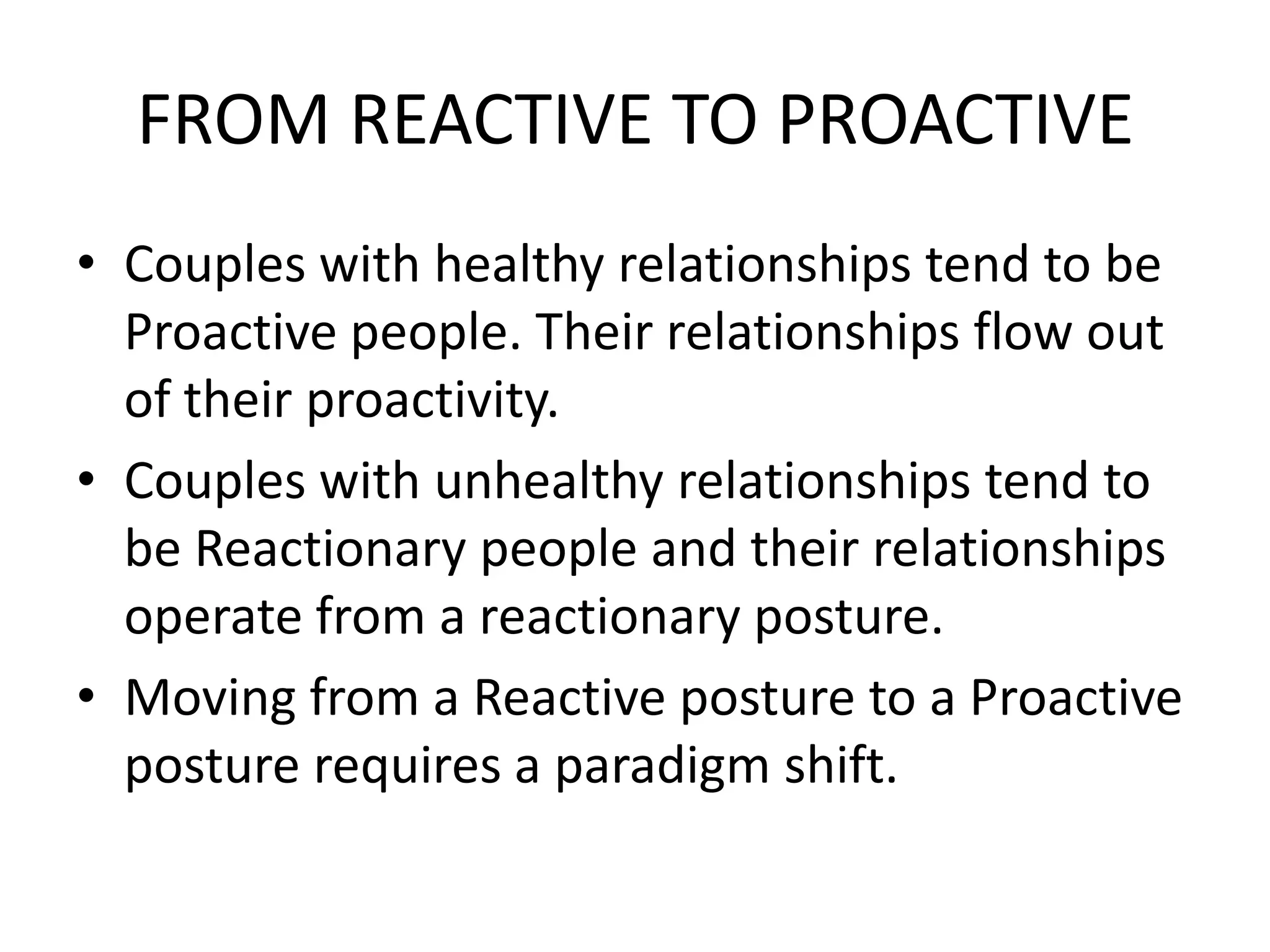 FROM REACTIVE TO PROACTIVE

• Couples with healthy relationships tend to be Proactive people. Their relationships flow out of their proactivity.
• Couples with unhealthy relationships tend to be Reactionary people and their relationships operate from a reactionary posture.
• Moving from a Reactive posture to a Proactive posture requires a paradigm shift.